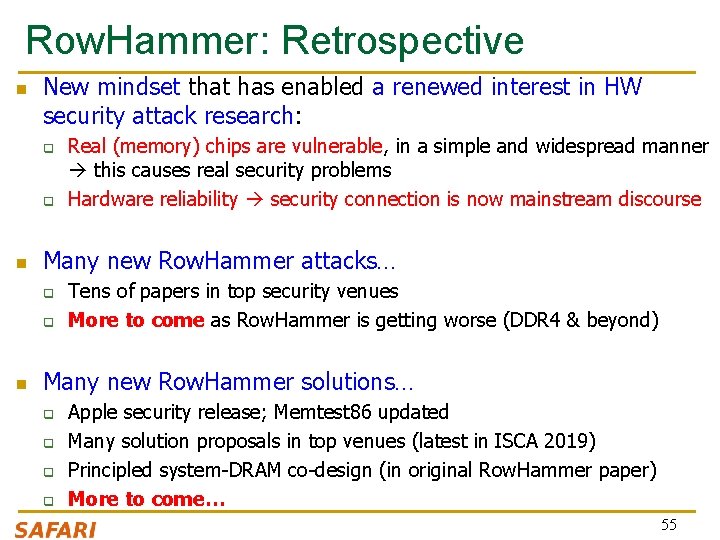 RowHammer: Retrospective

- New mindset that has enabled a renewed interest in HW security attack research:
  - Real (memory) chips are vulnerable, in a simple and widespread manner → this causes real security problems
  - Hardware reliability → security connection is now mainstream discourse

- Many new RowHammer attacks…
  - Tens of papers in top security venues
  - More to come as RowHammer is getting worse (DDR4 & beyond)

- Many new RowHammer solutions…
  - Apple security release; Memtest86 updated
  - Many solution proposals in top venues (latest in ISCA 2019)
  - Principled system-DRAM co-design (in original RowHammer paper)
  - More to come…

SAFARI

55